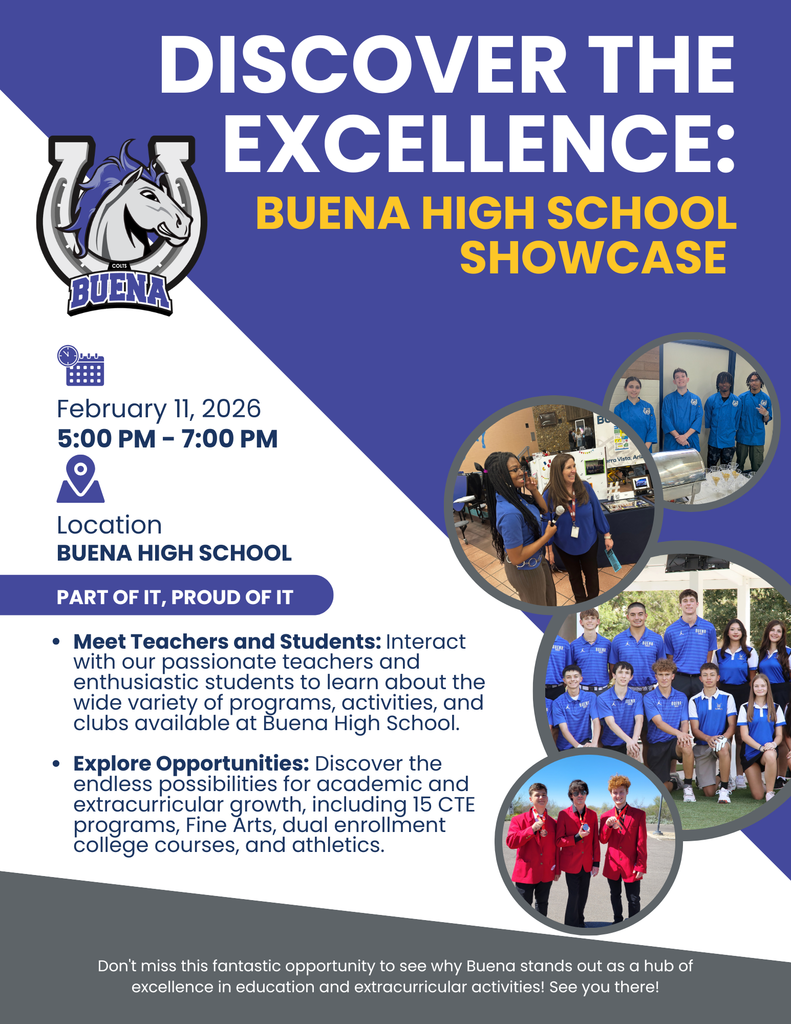 DISCOVER THE EXCELLENCE:

BUENA HIGH SCHOOL SHOWCASE

COLTS
BUENA

February 11, 2026
5:00 PM - 7:00 PM

Location
BUENA HIGH SCHOOL

PART OF IT, PROUD OF IT

• Meet Teachers and Students: Interact with our passionate teachers and enthusiastic students to learn about the wide variety of programs, activities, and clubs available at Buena High School.

• Explore Opportunities: Discover the endless possibilities for academic and extracurricular growth, including 15 CTE programs, Fine Arts, dual enrollment college courses, and athletics.

Don't miss this fantastic opportunity to see why Buena stands out as a hub of excellence in education and extracurricular activities! See you there!